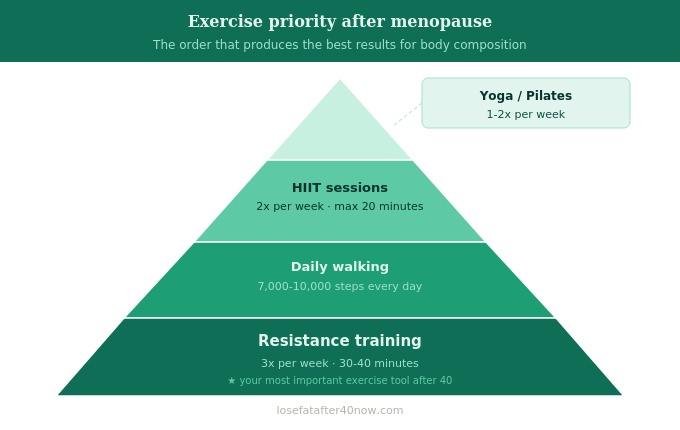 Exercise priority after menopause
The order that produces the best results for body composition

Yoga / Pilates
1-2x per week

HIIT sessions
2x per week · max 20 minutes

Daily walking
7,000-10,000 steps every day

Resistance training
3x per week · 30-40 minutes
★ your most important exercise tool after 40

losefatafter40now.com